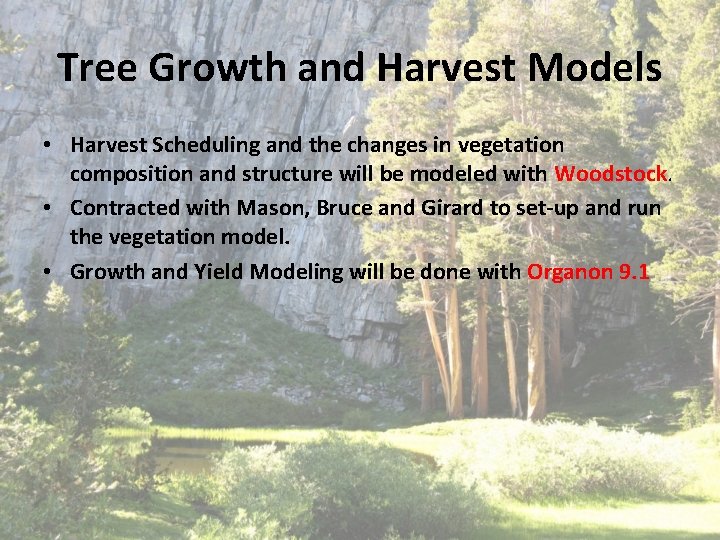 Tree Growth and Harvest Models

• Harvest Scheduling and the changes in vegetation composition and structure will be modeled with Woodstock.
• Contracted with Mason, Bruce and Girard to set-up and run the vegetation model.
• Growth and Yield Modeling will be done with Organon 9.1